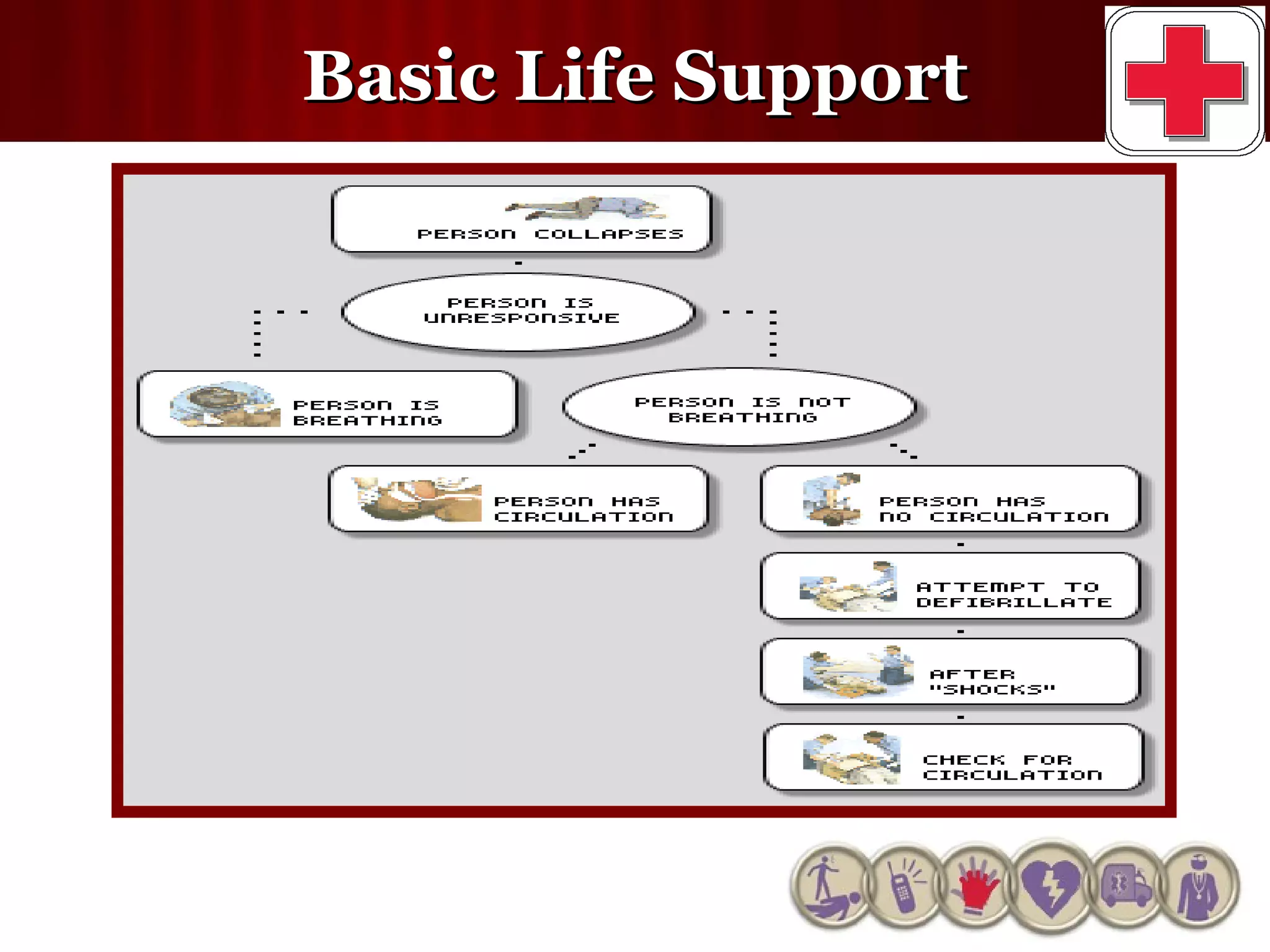 Basic Life Support

PERSON COLLAPSES

PERSON IS UNRESPONSIVE

PERSON IS BREATHING

PERSON IS NOT BREATHING

PERSON HAS CIRCULATION

PERSON HAS NO CIRCULATION

ATTEMPT TO DEFIBRILLATE

AFTER "SHOCKS"

CHECK FOR CIRCULATION